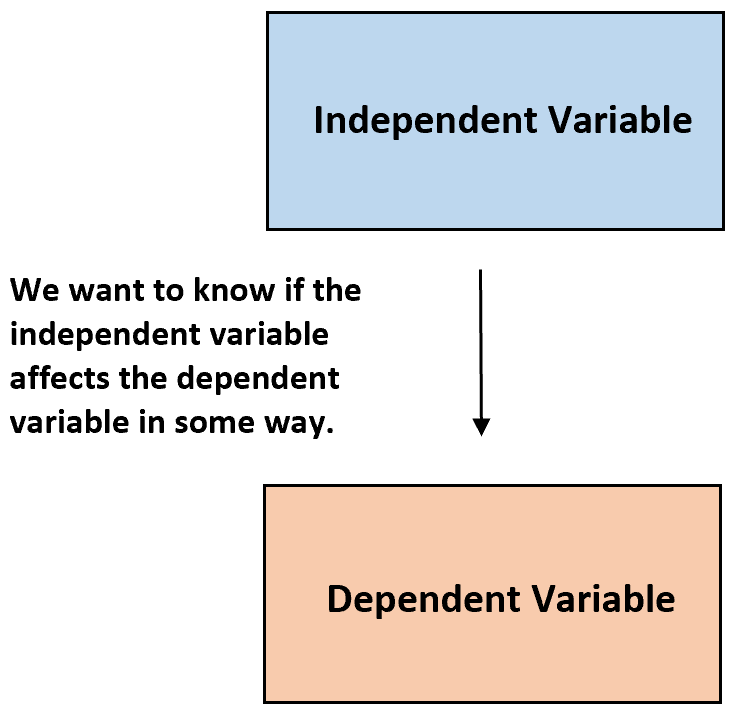 Independent Variable

We want to know if the independent variable affects the dependent variable in some way.

Dependent Variable